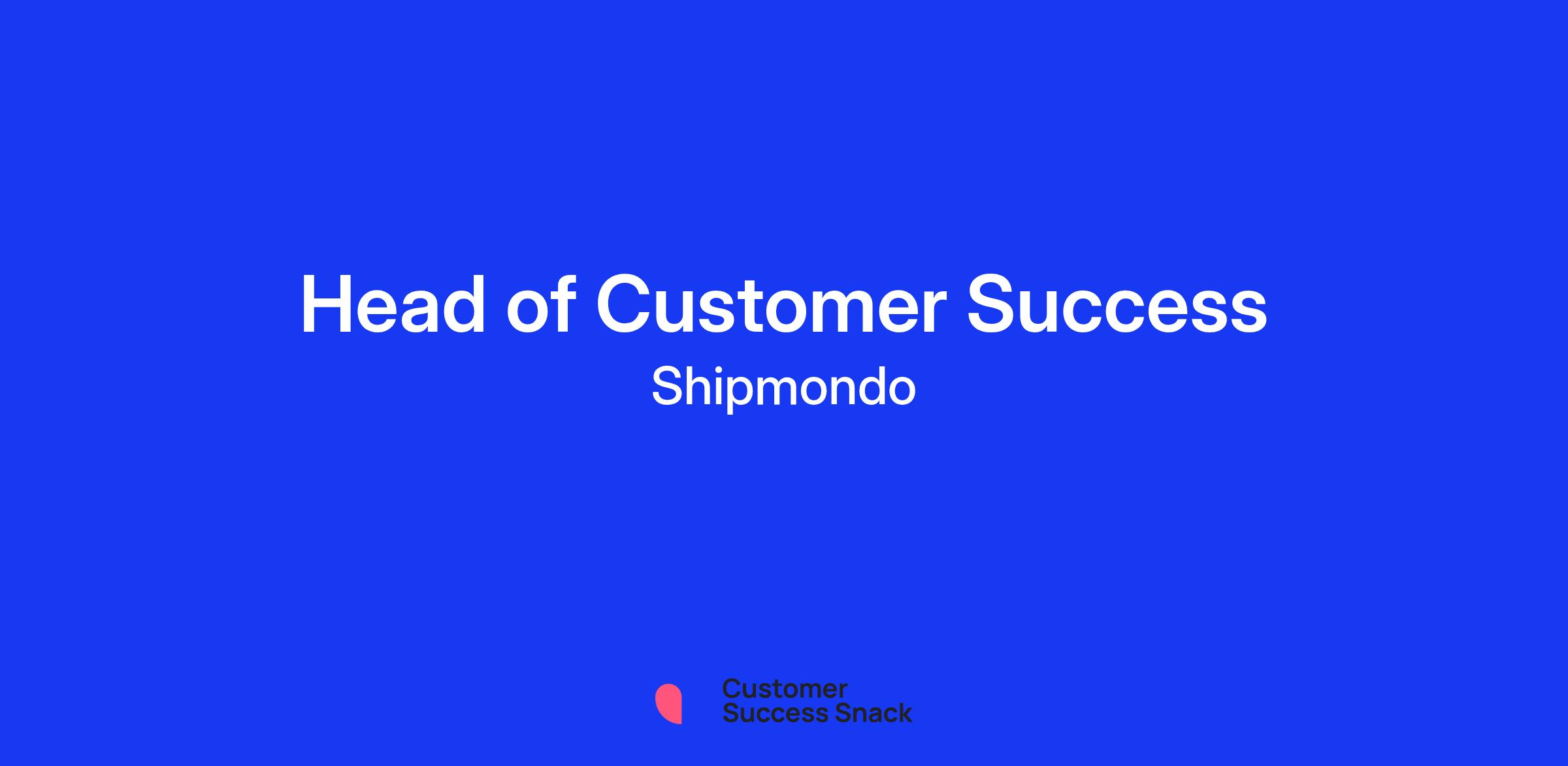 Head of Customer Success
Shipmondo

Customer
Success Snack